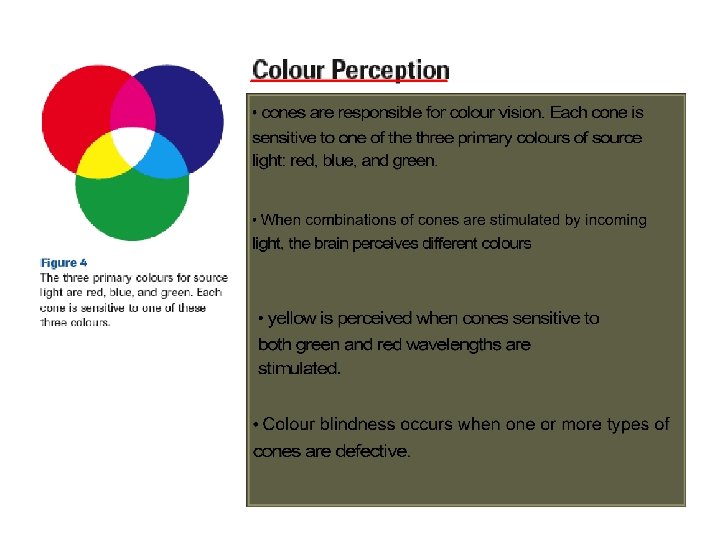 Figure 4
The three primary colours for source light are red, blue, and green. Each cone is sensitive to one of these three colours.

Colour Perception

• cones are responsible for colour vision. Each cone is sensitive to one of the three primary colours of source light: red, blue, and green.

• When combinations of cones are stimulated by incoming light, the brain perceives different colours

• yellow is perceived when cones sensitive to both green and red wavelengths are stimulated.

• Colour blindness occurs when one or more types of cones are defective.